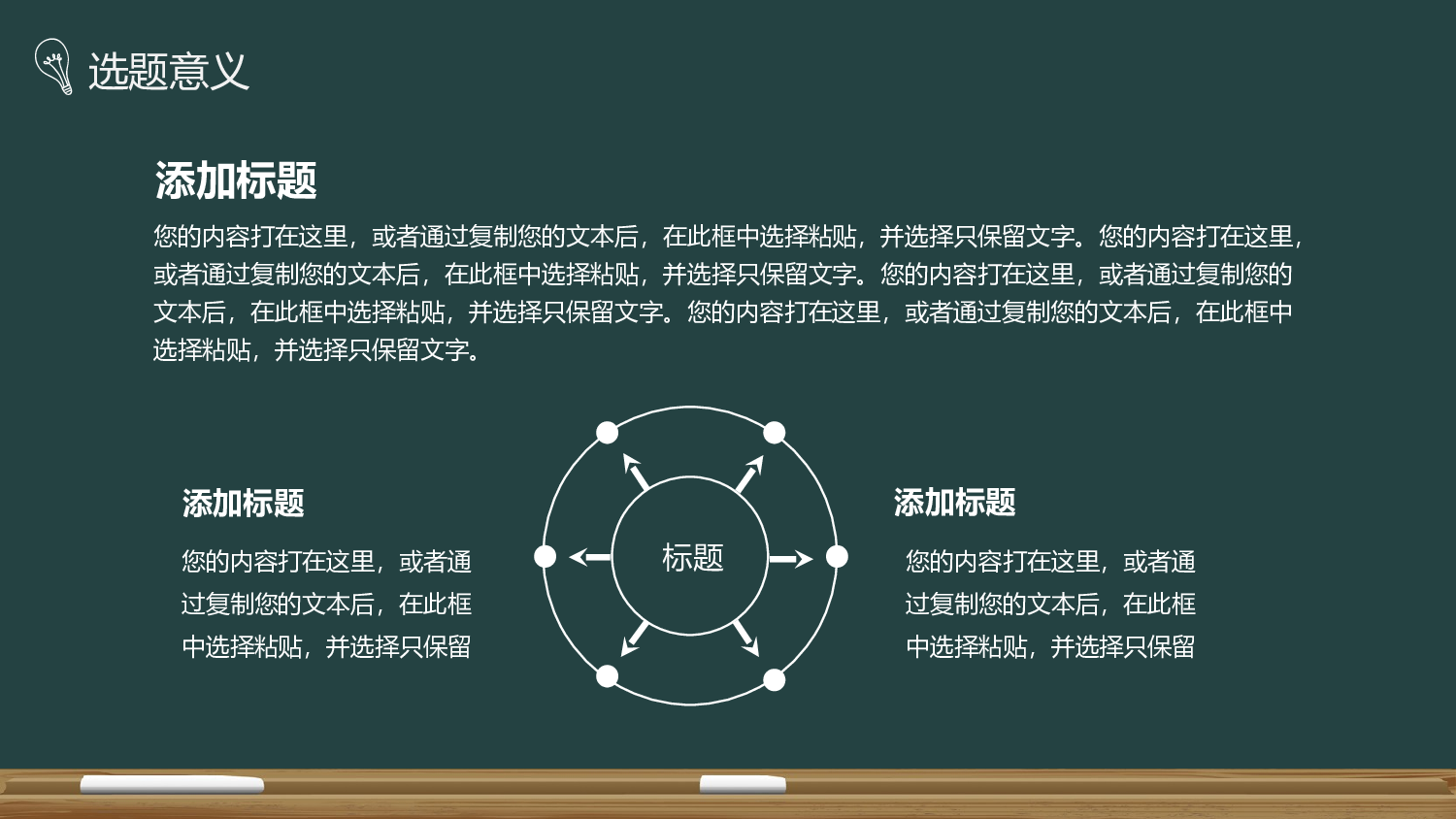 选题意义

添加标题

您的内容打在这里，或者通过复制您的文本后，在此框中选择粘贴，并选择只保留文字。您的内容打在这里，或者通过复制您的文本后，在此框中选择粘贴，并选择只保留文字。您的内容打在这里，或者通过复制您的文本后，在此框中选择粘贴，并选择只保留文字。您的内容打在这里，或者通过复制您的文本后，在此框中选择粘贴，并选择只保留文字。

添加标题

您的内容打在这里，或者通过复制您的文本后，在此框中选择粘贴，并选择只保留

标题

添加标题

您的内容打在这里，或者通过复制您的文本后，在此框中选择粘贴，并选择只保留